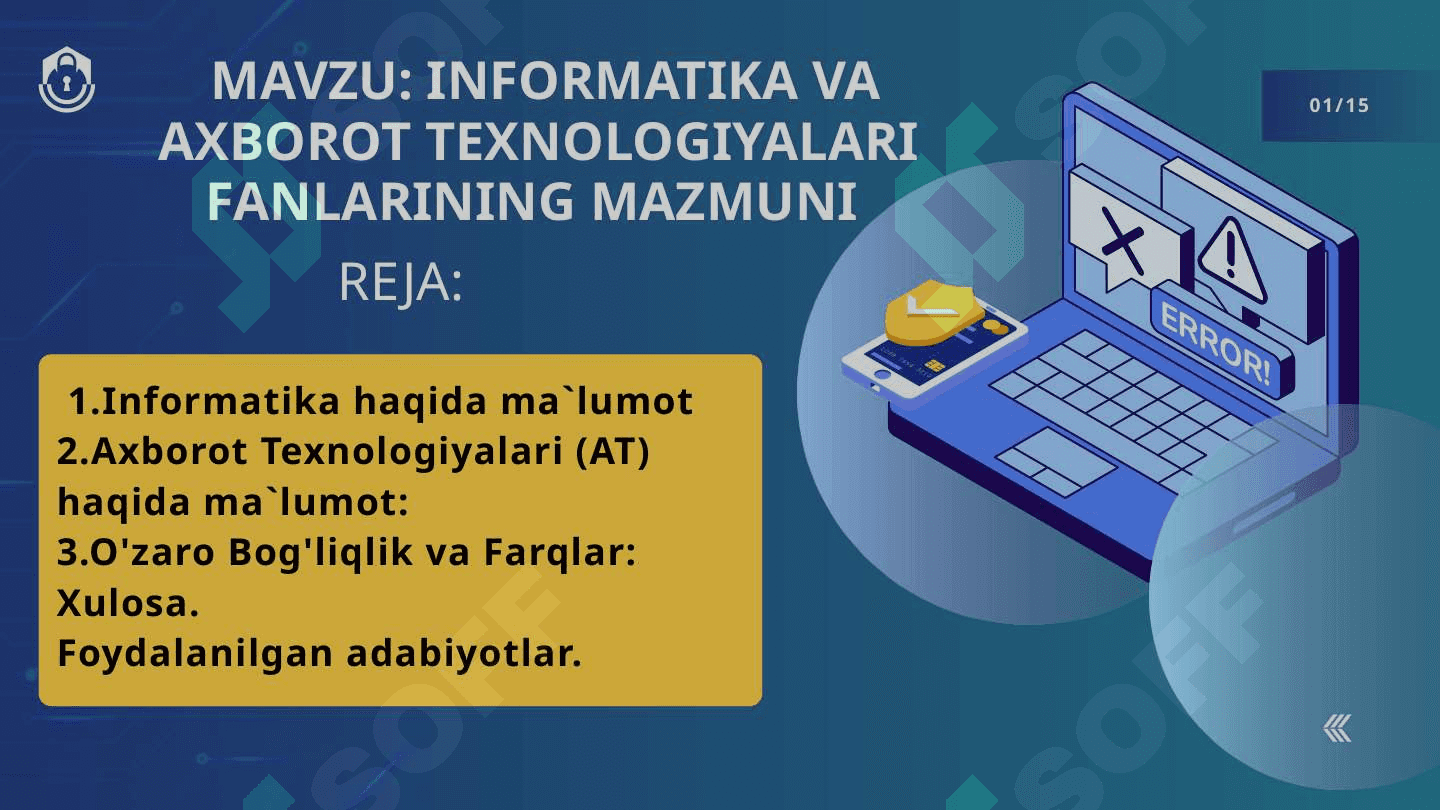 MAVZU: INFORMATIKA VA AXBOROT TEXNOLOGIYALARI FANLARINING MAZMUNI

01/15

REJA:

1.Informatika haqida ma`lumot
2.Axborot Texnologiyalari (AT) haqida ma`lumot:
3.O'zaro Bog'liqlik va Farqlar:
Xulosa.
Foydalanilgan adabiyotlar.

ERROR!

SOFF